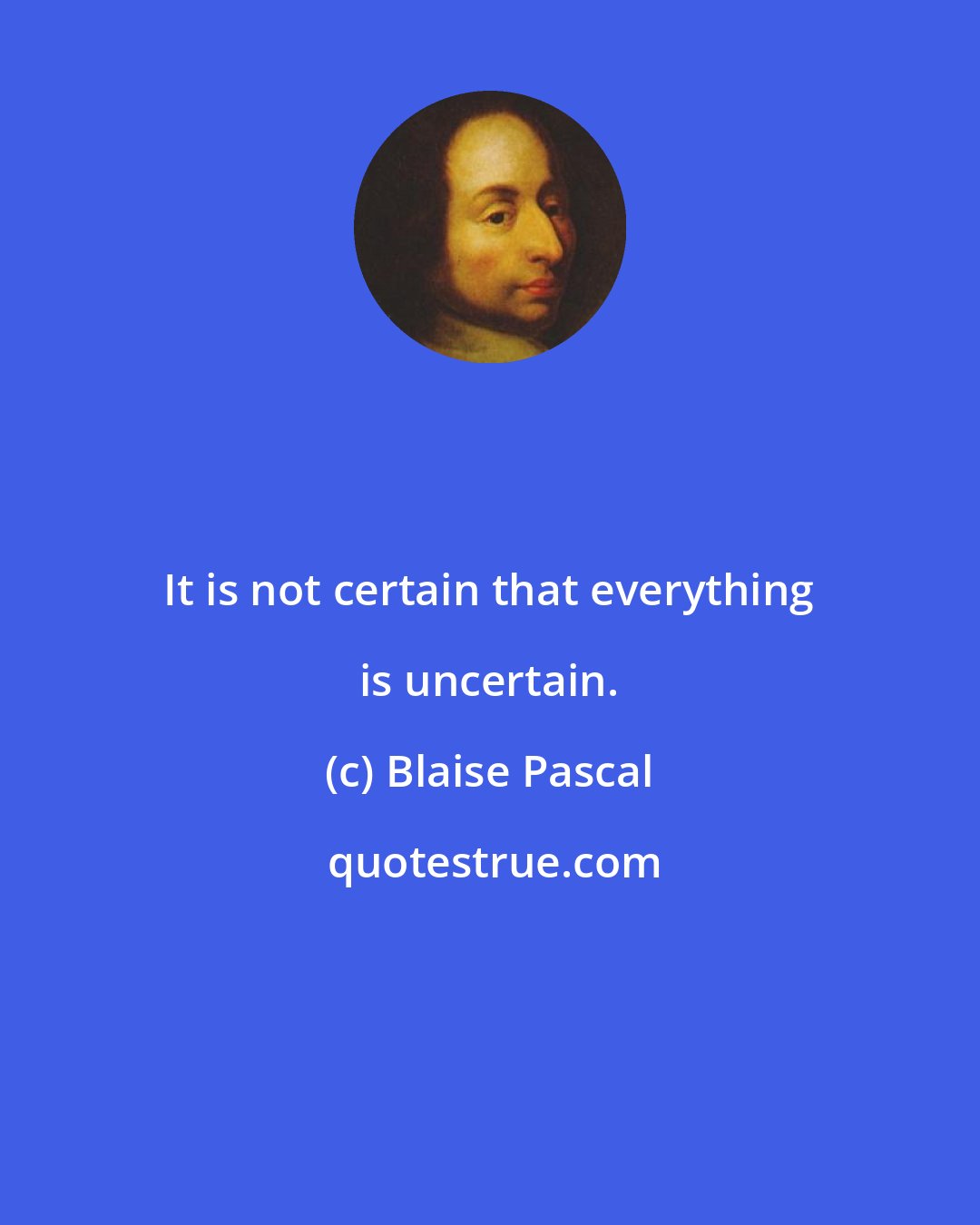 It is not certain that everything is uncertain.

(c) Blaise Pascal

quotestrue.com